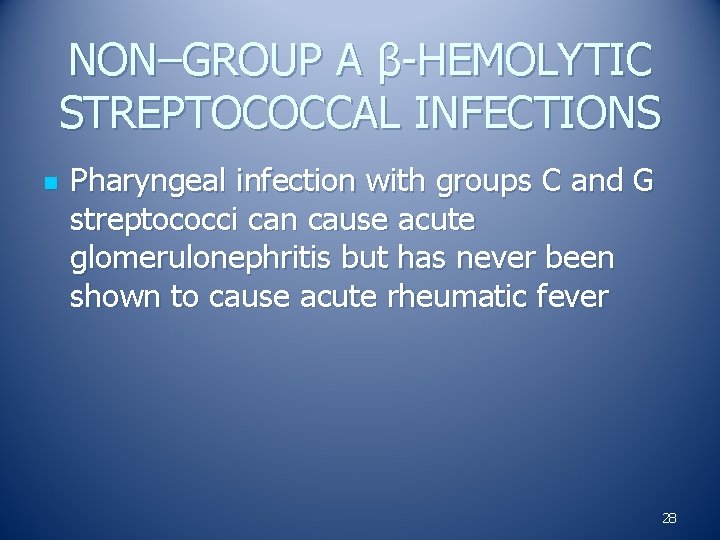 NON–GROUP A β-HEMOLYTIC STREPTOCOCCAL INFECTIONS

Pharyngeal infection with groups C and G streptococci can cause acute glomerulonephritis but has never been shown to cause acute rheumatic fever

28